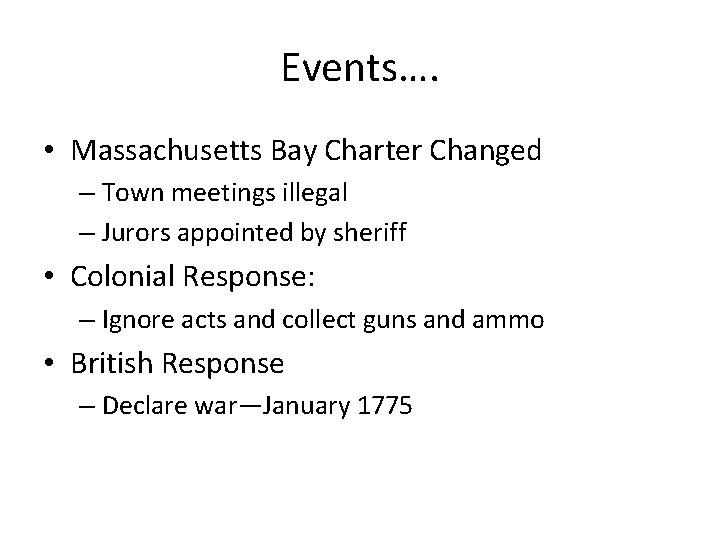 Events….

• Massachusetts Bay Charter Changed
– Town meetings illegal
– Jurors appointed by sheriff
• Colonial Response:
– Ignore acts and collect guns and ammo
• British Response
– Declare war—January 1775